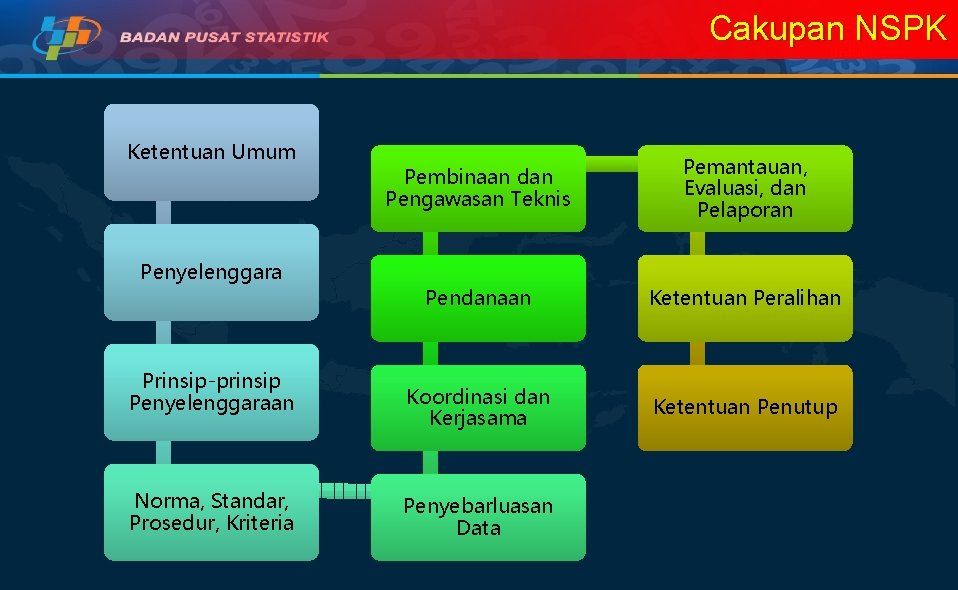 BADAN PUSAT STATISTIK

Cakupan NSPK

Ketentuan Umum

Penyelenggara

Prinsip-prinsip Penyelenggaraan

Norma, Standar, Prosedur, Kriteria

Pembinaan dan Pengawasan Teknis

Pendanaan

Koordinasi dan Kerjasama

Penyebarluasan Data

Pemantauan, Evaluasi, dan Pelaporan

Ketentuan Peralihan

Ketentuan Penutup